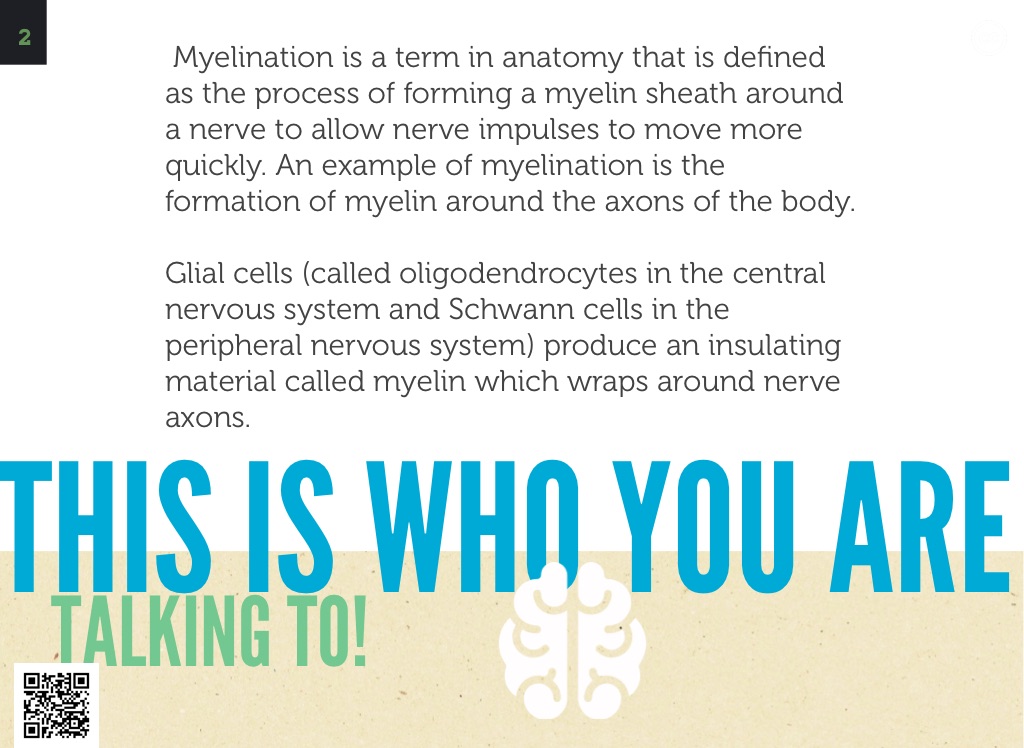 2

Myelination is a term in anatomy that is defined as the process of forming a myelin sheath around a nerve to allow nerve impulses to move more quickly. An example of myelination is the formation of myelin around the axons of the body.

Glial cells (called oligodendrocytes in the central nervous system and Schwann cells in the peripheral nervous system) produce an insulating material called myelin which wraps around nerve axons.

THIS IS WHO YOU ARE
TALKING TO!